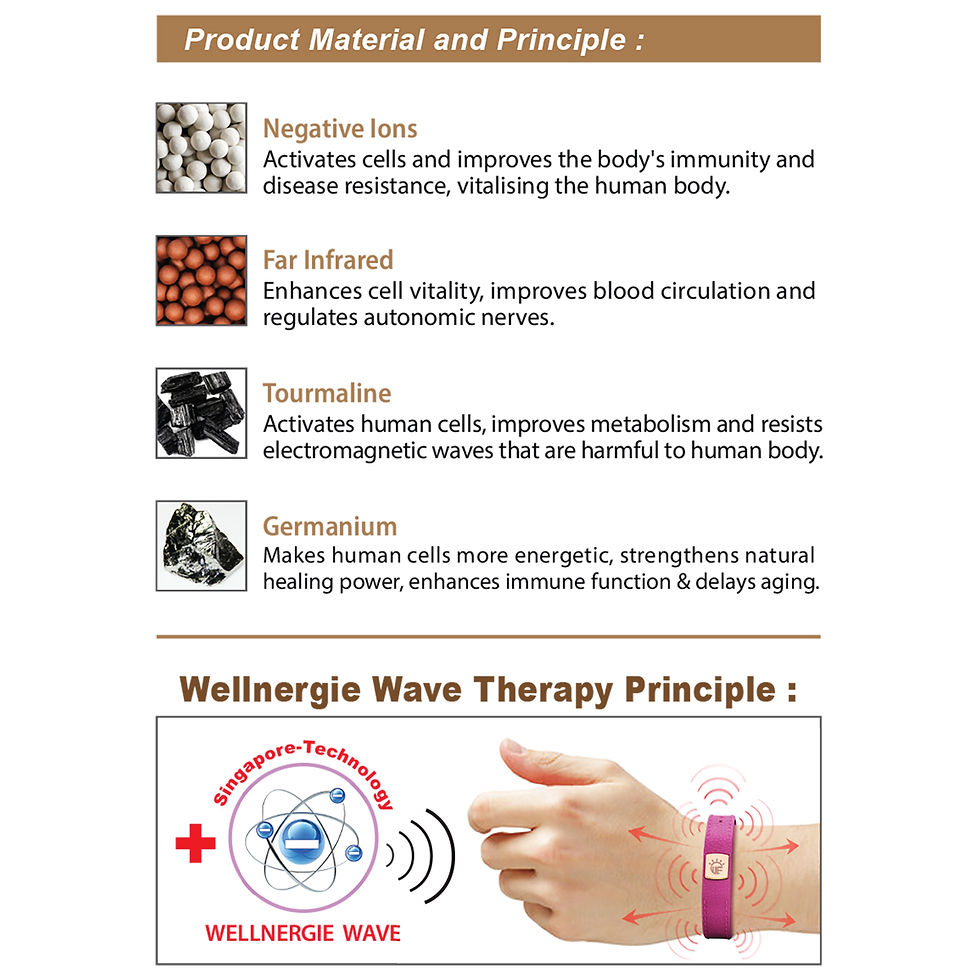 Product Material and Principle :

Negative Ions
Activates cells and improves the body's immunity and disease resistance, vitalising the human body.

Far Infrared
Enhances cell vitality, improves blood circulation and regulates autonomic nerves.

Tourmaline
Activates human cells, improves metabolism and resists electromagnetic waves that are harmful to human body.

Germanium
Makes human cells more energetic, strengthens natural healing power, enhances immune function & delays aging.

Wellnergie Wave Therapy Principle :

Singapore-Technology

WELLNERGIE WAVE